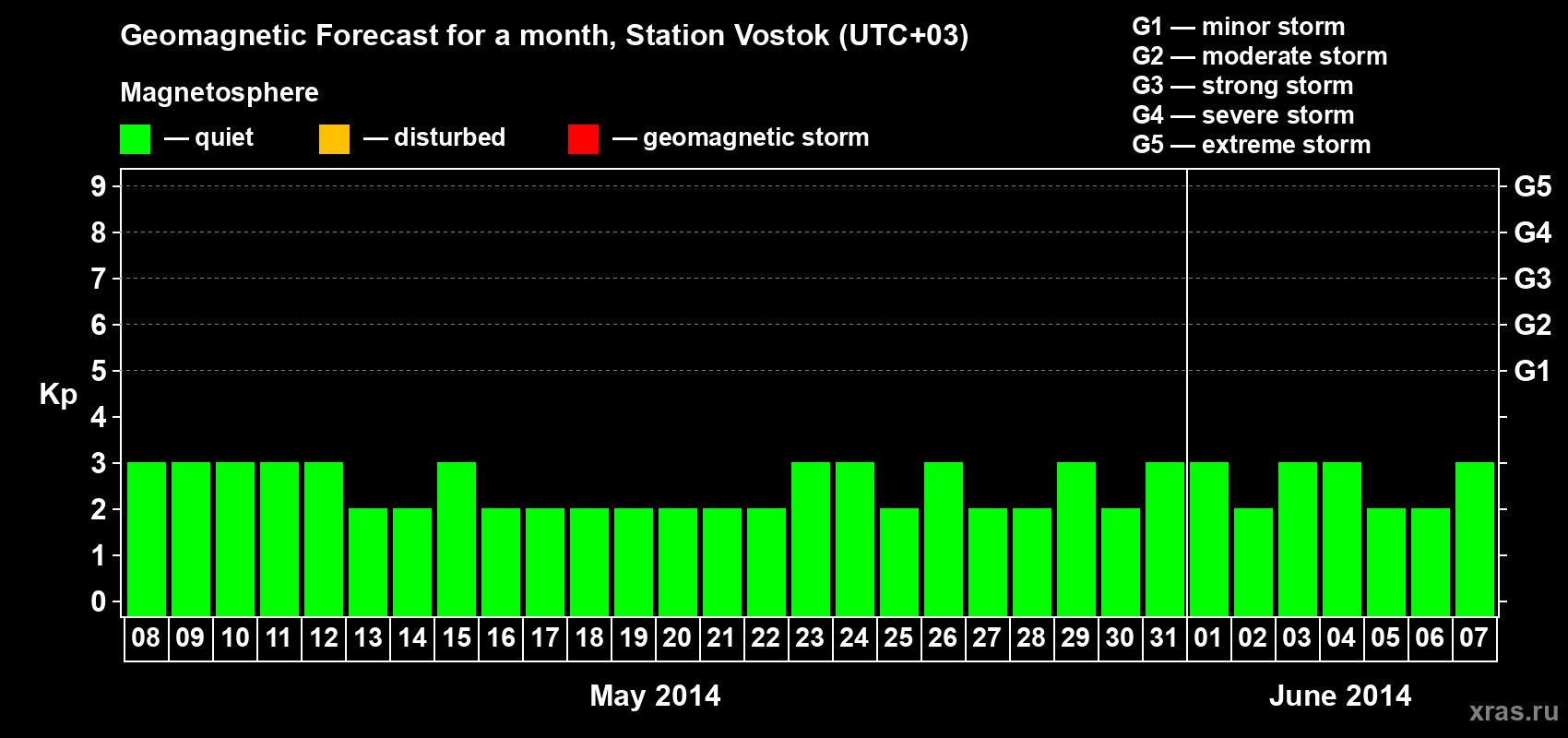 Geomagnetic Forecast for a month, Station Vostok (UTC+03)

Magnetosphere

— quiet — disturbed — geomagnetic storm

G1 — minor storm
G2 — moderate storm
G3 — strong storm
G4 — severe storm
G5 — extreme storm

Kp

9 8 7 6 5 4 3 2 1 0

G5 G4 G3 G2 G1

08 09 10 11 12 13 14 15 16 17 18 19 20 21 22 23 24 25 26 27 28 29 30 31 01 02 03 04 05 06 07

May 2014

June 2014

xras.ru